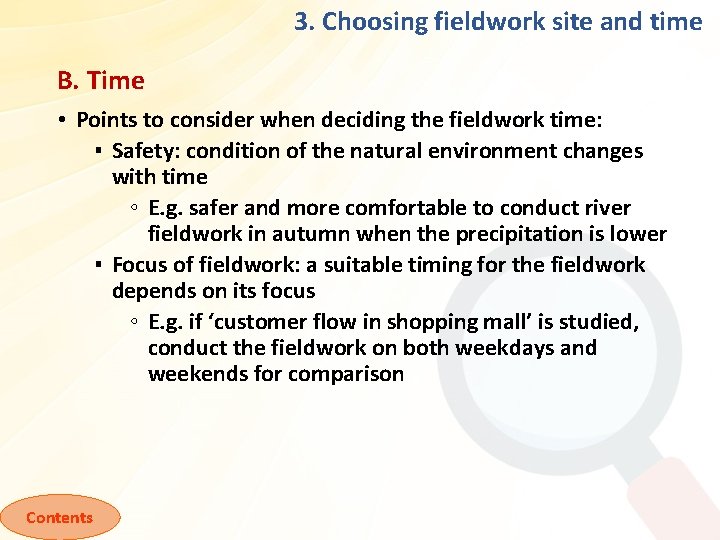 3. Choosing fieldwork site and time

B. Time

• Points to consider when deciding the fieldwork time:
  ▪ Safety: condition of the natural environment changes with time
    ◦ E.g. safer and more comfortable to conduct river fieldwork in autumn when the precipitation is lower
  ▪ Focus of fieldwork: a suitable timing for the fieldwork depends on its focus
    ◦ E.g. if ‘customer flow in shopping mall’ is studied, conduct the fieldwork on both weekdays and weekends for comparison

Contents